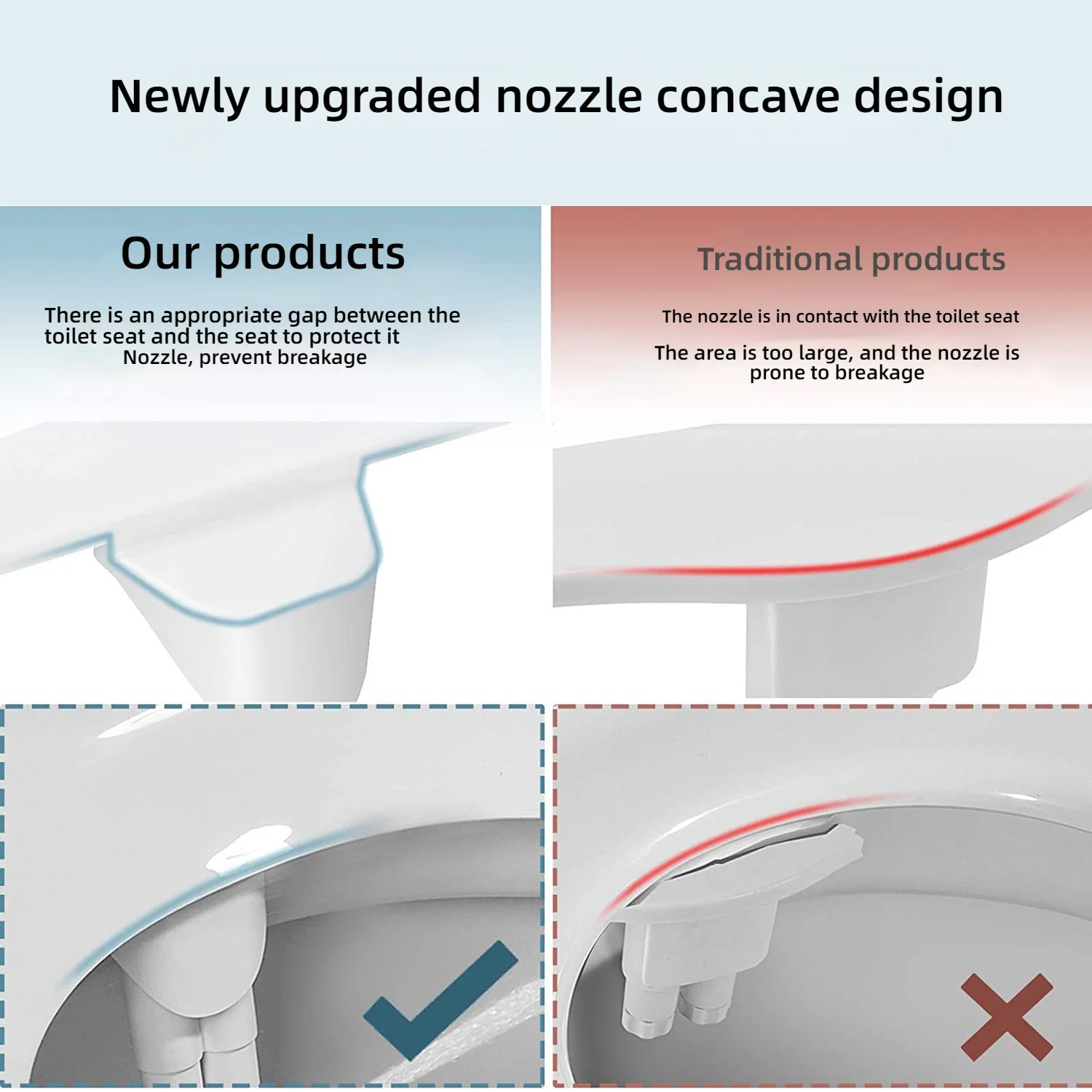 Newly upgraded nozzle concave design

Our products

There is an appropriate gap between the toilet seat and the seat to protect it Nozzle, prevent breakage

Traditional products

The nozzle is in contact with the toilet seat

The area is too large, and the nozzle is prone to breakage